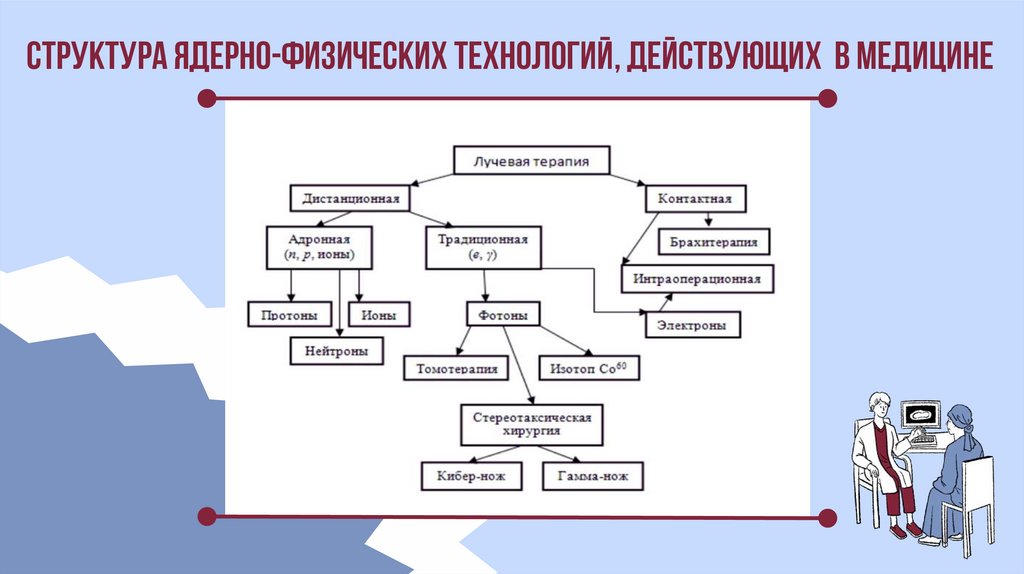 СТРУКТУРА ЯДЕРНО-ФИЗИЧЕСКИХ ТЕХНОЛОГИЙ, ДЕЙСТВУЮЩИХ В МЕДИЦИНЕ

Лучевая терапия

Дистанционная

Контактная

Адронная ($n$, $p$, ионы)

Традиционная ($e$, $\gamma$)

Брахитерапия

Интраоперационная

Протоны

Ионы

Нейтроны

Фотоны

Электроны

Томотерапия

Изотоп $Co^{60}$

Стереотаксическая хирургия

Кибер-нож

Гамма-нож